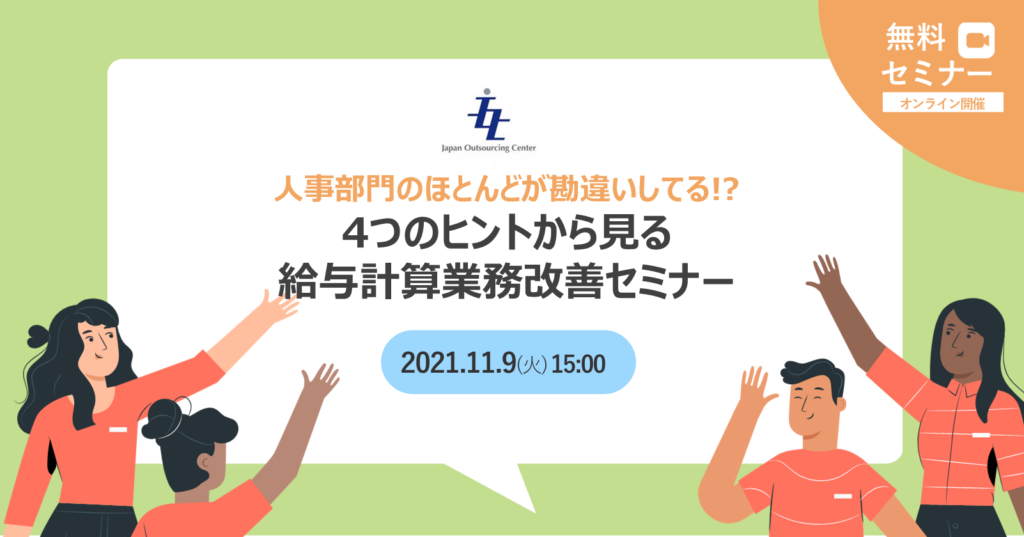 無料
セミナー
オンライン開催

Japan Outsourcing Center

人事部門のほとんどが勘違いしてる!?
4つのヒントから見る
給与計算業務改善セミナー

2021.11.9(火) 15:00